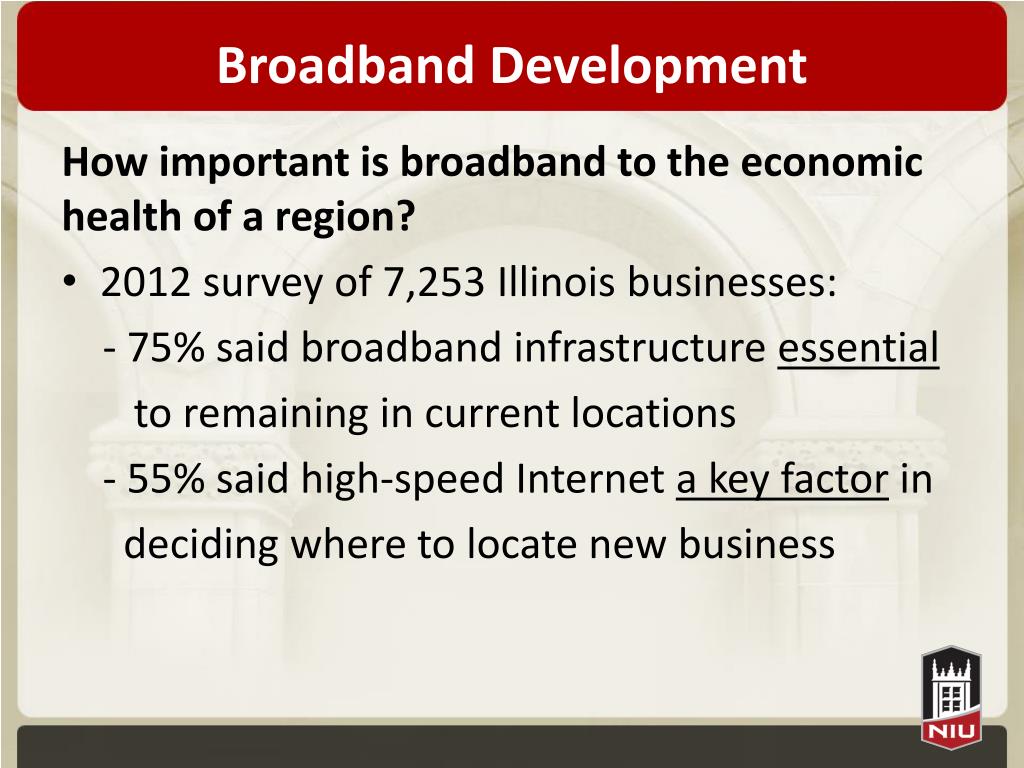 Broadband Development

How important is broadband to the economic health of a region?

• 2012 survey of 7,253 Illinois businesses:
- 75% said broadband infrastructure essential to remaining in current locations
- 55% said high-speed Internet a key factor in deciding where to locate new business

NIU